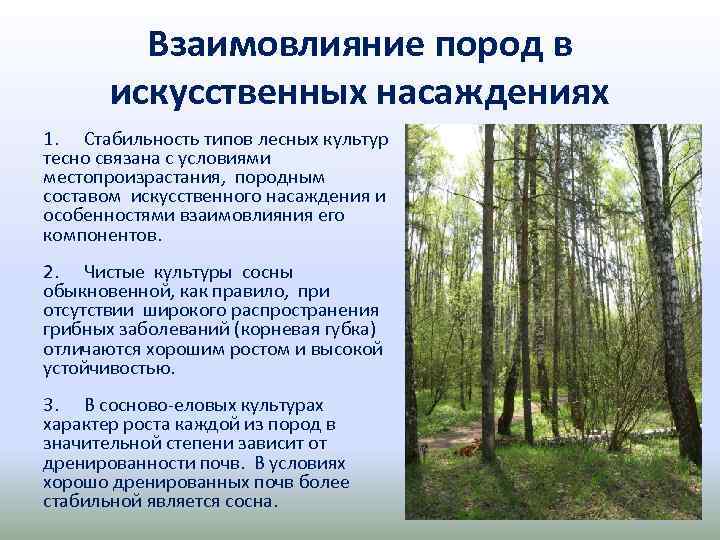 Взаимовлияние пород в искусственных насаждениях

1. Стабильность типов лесных культур тесно связана с условиями местопроизрастания, породным составом искусственного насаждения и особенностями взаимовлияния его компонентов.

2. Чистые культуры сосны обыкновенной, как правило, при отсутствии широкого распространения грибных заболеваний (корневая губка) отличаются хорошим ростом и высокой устойчивостью.

3. В сосново-еловых культурах характер роста каждой из пород в значительной степени зависит от дренированности почв. В условиях хорошо дренированных почв более стабильной является сосна.